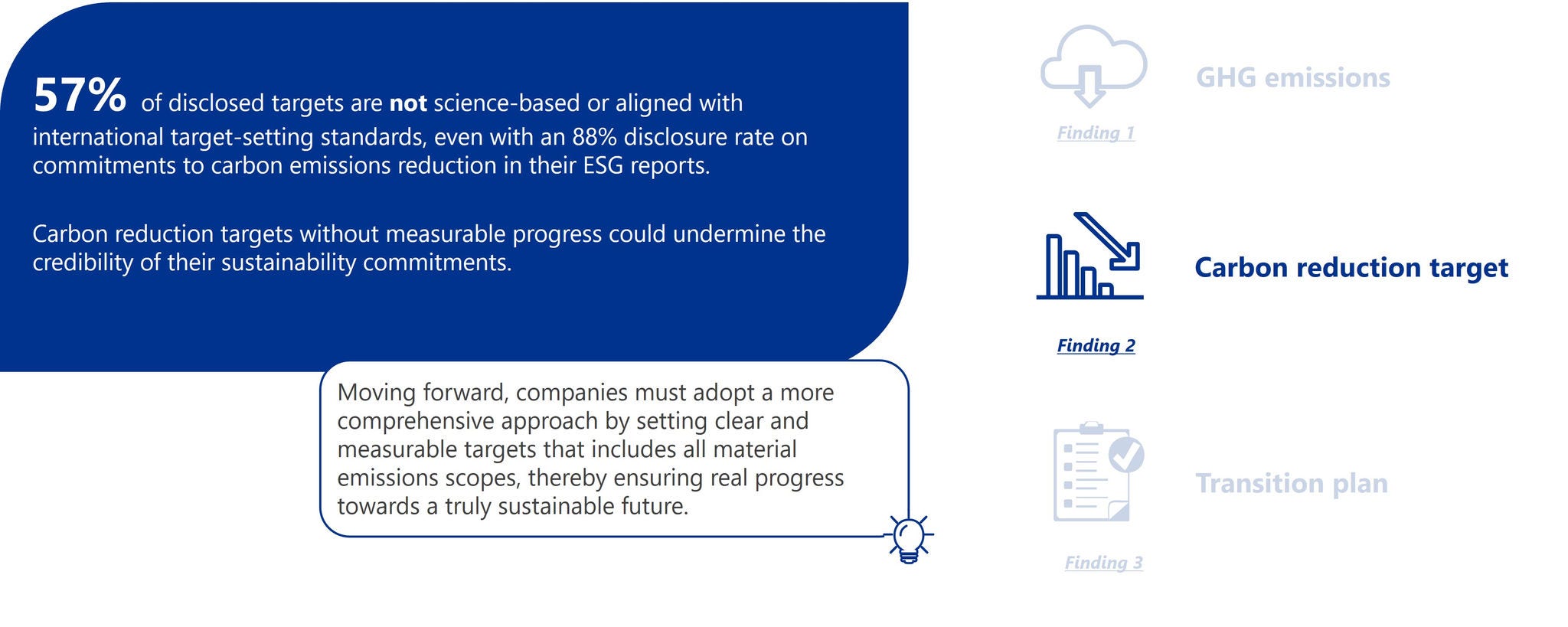 57% of disclosed targets are not science-based or aligned with international target-setting standards, even with an 88% disclosure rate on commitments to carbon emissions reduction in their ESG reports.

Carbon reduction targets without measurable progress could undermine the credibility of their sustainability commitments.

Moving forward, companies must adopt a more comprehensive approach by setting clear and measurable targets that includes all material emissions scopes, thereby ensuring real progress towards a truly sustainable future.

GHG emissions

Finding 1

Carbon reduction target

Finding 2

Transition plan

Finding 3